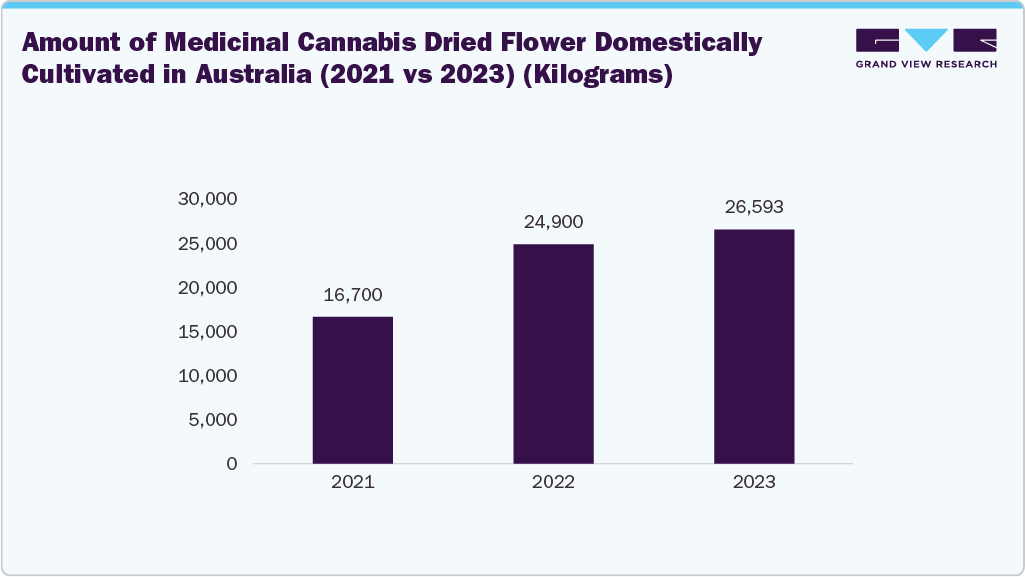 Amount of Medicinal Cannabis Dried Flower Domestically Cultivated in Australia (2021 vs 2023) (Kilograms)

GRAND VIEW RESEARCH

30,000
25,000
20,000
15,000
10,000
5,000
0

16,700
24,900
26,593

2021
2022
2023